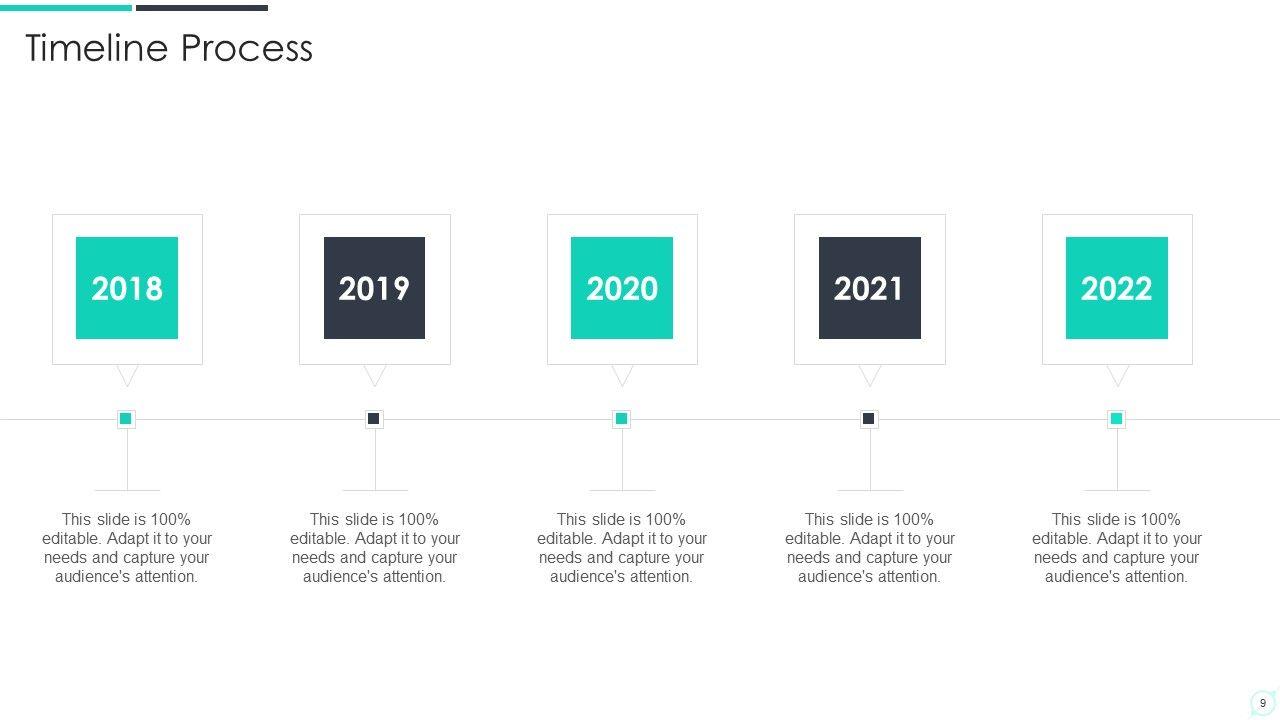 Timeline Process

2018

2019

2020

2021

2022

This slide is 100% editable. Adapt it to your needs and capture your audience's attention.

This slide is 100% editable. Adapt it to your needs and capture your audience's attention.

This slide is 100% editable. Adapt it to your needs and capture your audience's attention.

This slide is 100% editable. Adapt it to your needs and capture your audience's attention.

This slide is 100% editable. Adapt it to your needs and capture your audience's attention.

9